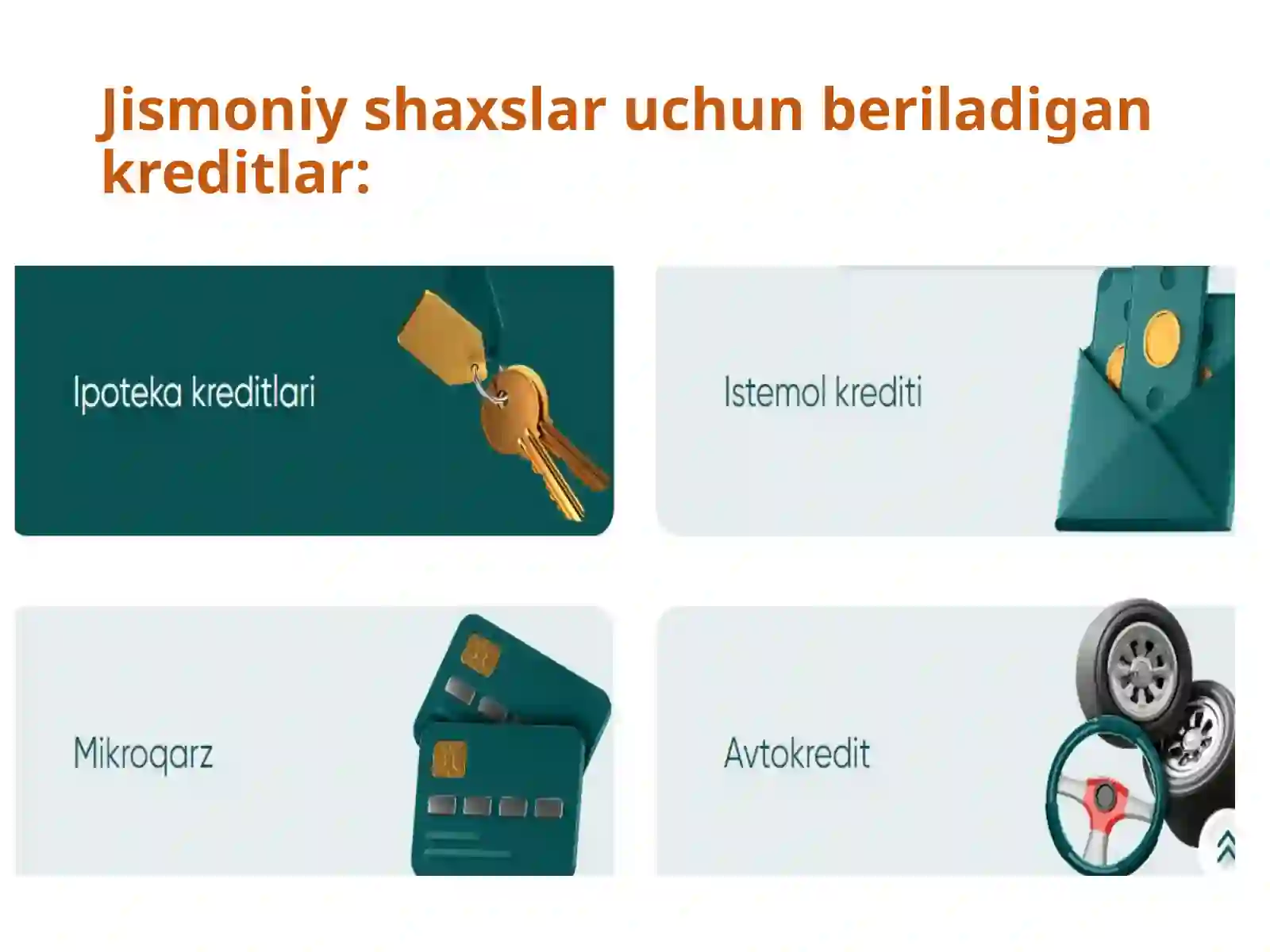 Jismoniy shaxslar uchun beriladigan kreditlar:

Ipoteka kreditlari

Istemol krediti

Mikroqarz

Avtokredit